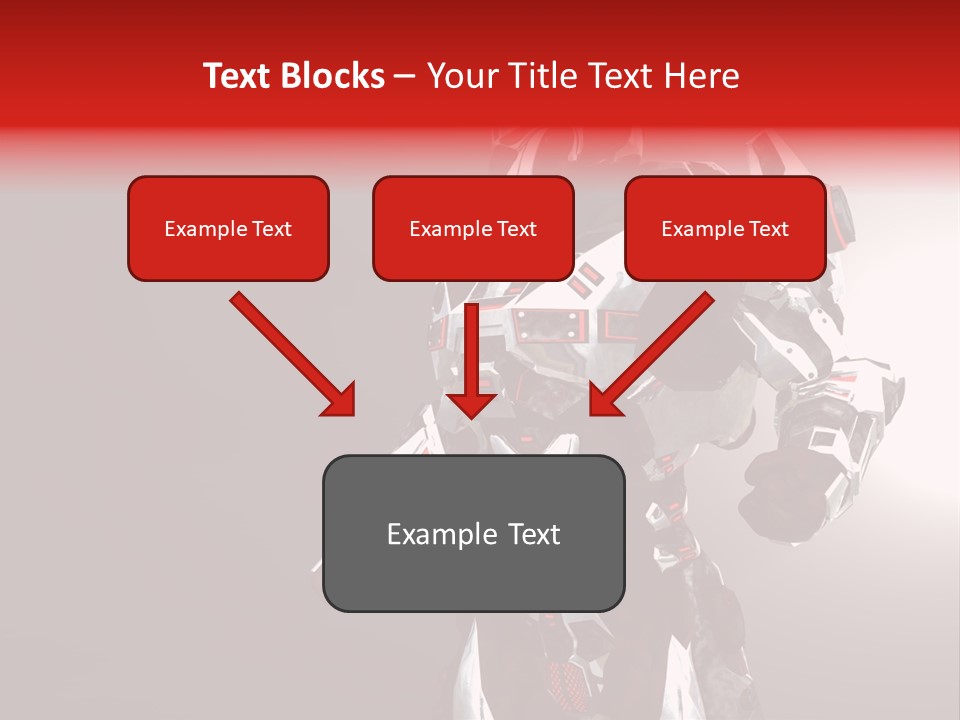 Text Blocks – Your Title Text Here

Example Text

Example Text

Example Text

Example Text